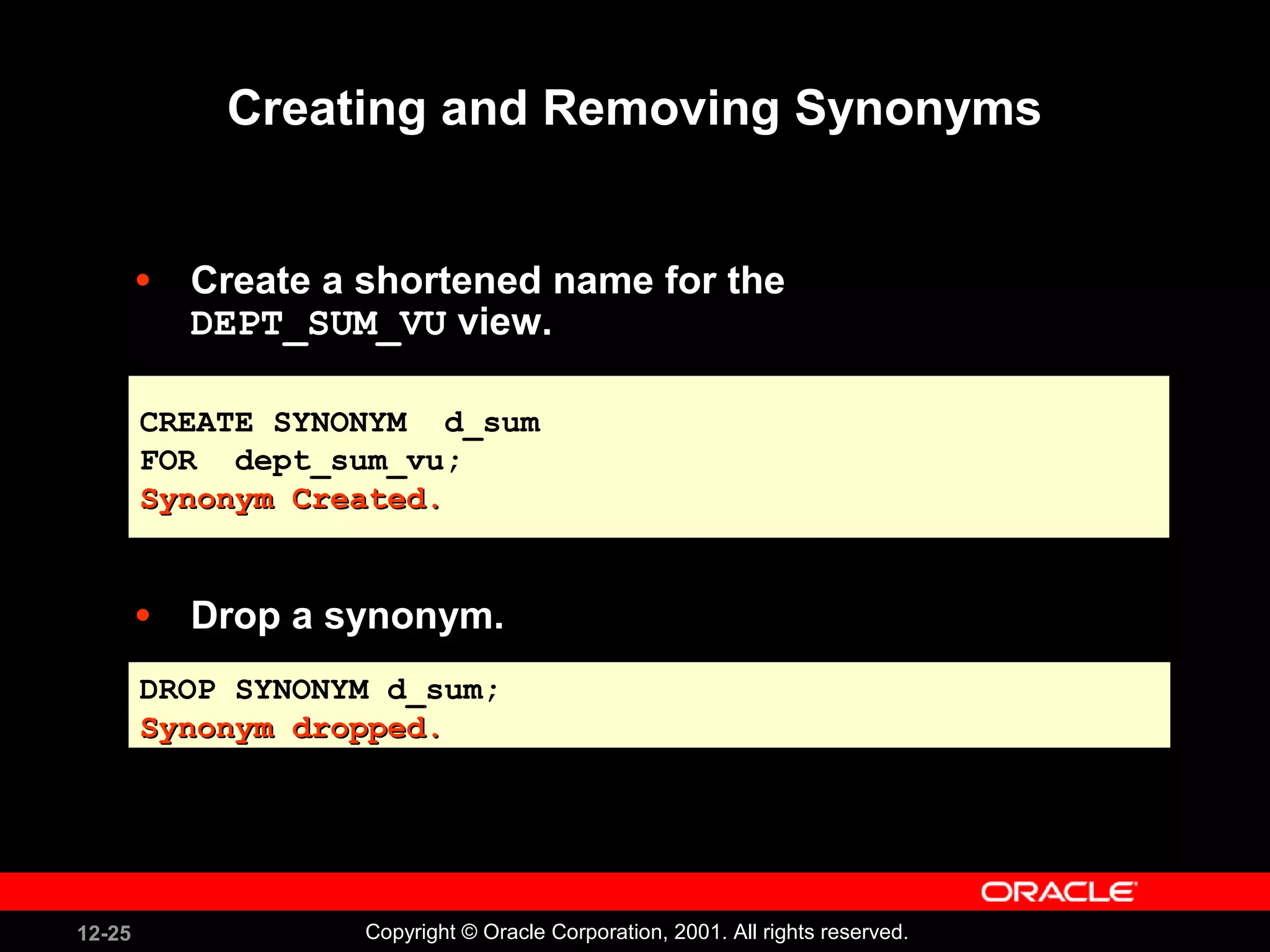 Creating and Removing Synonyms

• Create a shortened name for the DEPT_SUM_VU view.

CREATE SYNONYM d_sum
FOR dept_sum_vu;
Synonym Created.

• Drop a synonym.

DROP SYNONYM d_sum;
Synonym dropped.

ORACLE

12-25

Copyright © Oracle Corporation, 2001. All rights reserved.